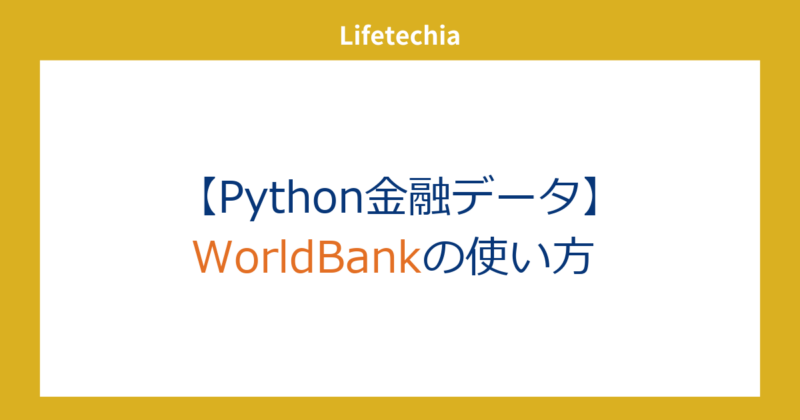 Lifetechia

【Python金融データ】
WorldBankの使い方